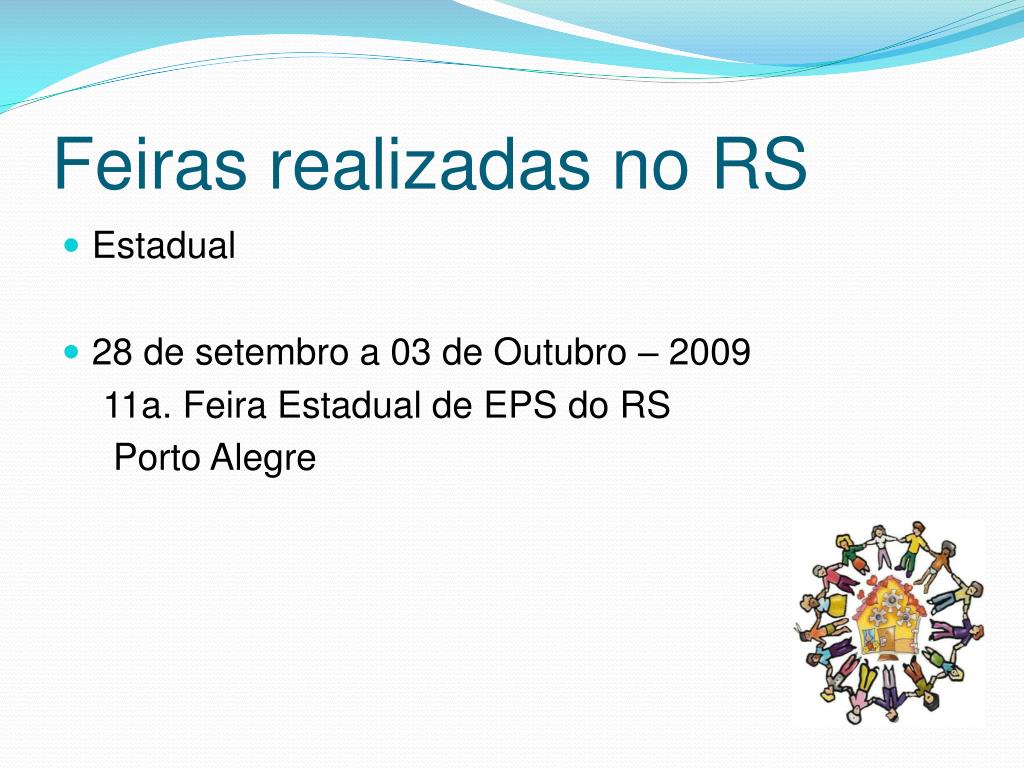 Feiras realizadas no RS

Estadual

28 de setembro a 03 de Outubro – 2009
11a. Feira Estadual de EPS do RS
Porto Alegre